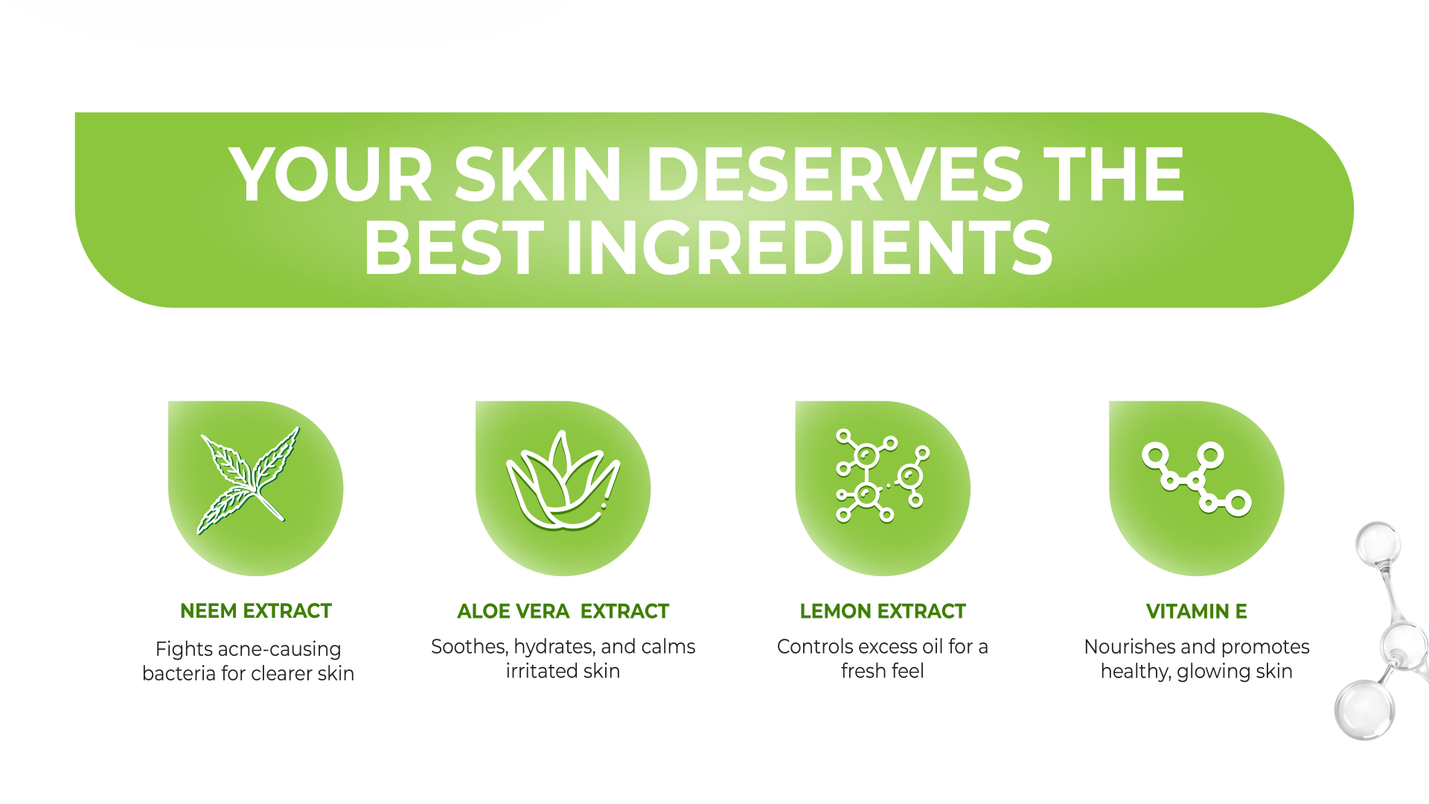 YOUR SKIN DESERVES THE BEST INGREDIENTS

NEEM EXTRACT
Fights acne-causing bacteria for clearer skin

ALOE VERA EXTRACT
Soothes, hydrates, and calms irritated skin

LEMON EXTRACT
Controls excess oil for a fresh feel

VITAMIN E
Nourishes and promotes healthy, glowing skin